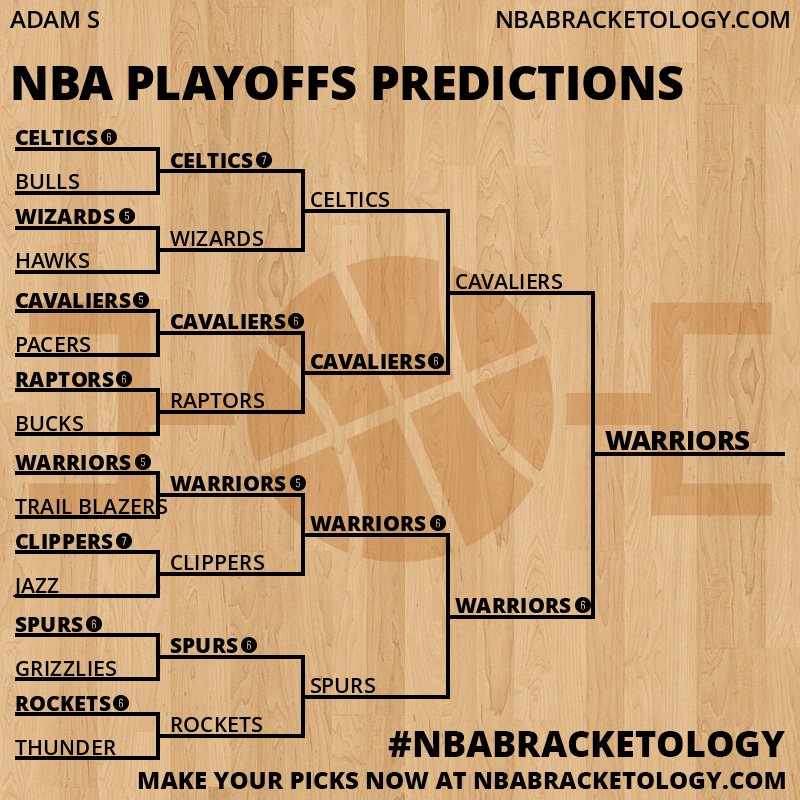 ADAM S

NBABRACKETOLOGY.COM

NBA PLAYOFFS PREDICTIONS

CELTICS 6
BULLS
WIZARDS 5
HAWKS
CAVALIERS 5
PACERS
RAPTORS 6
BUCKS
WARRIORS 5
TRAIL BLAZERS
CLIPPERS 7
JAZZ
SPURS 6
GRIZZLIES
ROCKETS 6
THUNDER

CELTICS 7
WIZARDS
CAVALIERS 6
RAPTORS
WARRIORS 5
CLIPPERS
SPURS 6
ROCKETS

CELTICS
CAVALIERS 6
WARRIORS 6
SPURS

CAVALIERS
WARRIORS 6

WARRIORS

#NBABRACKETOLOGY

MAKE YOUR PICKS NOW AT NBABRACKETOLOGY.COM